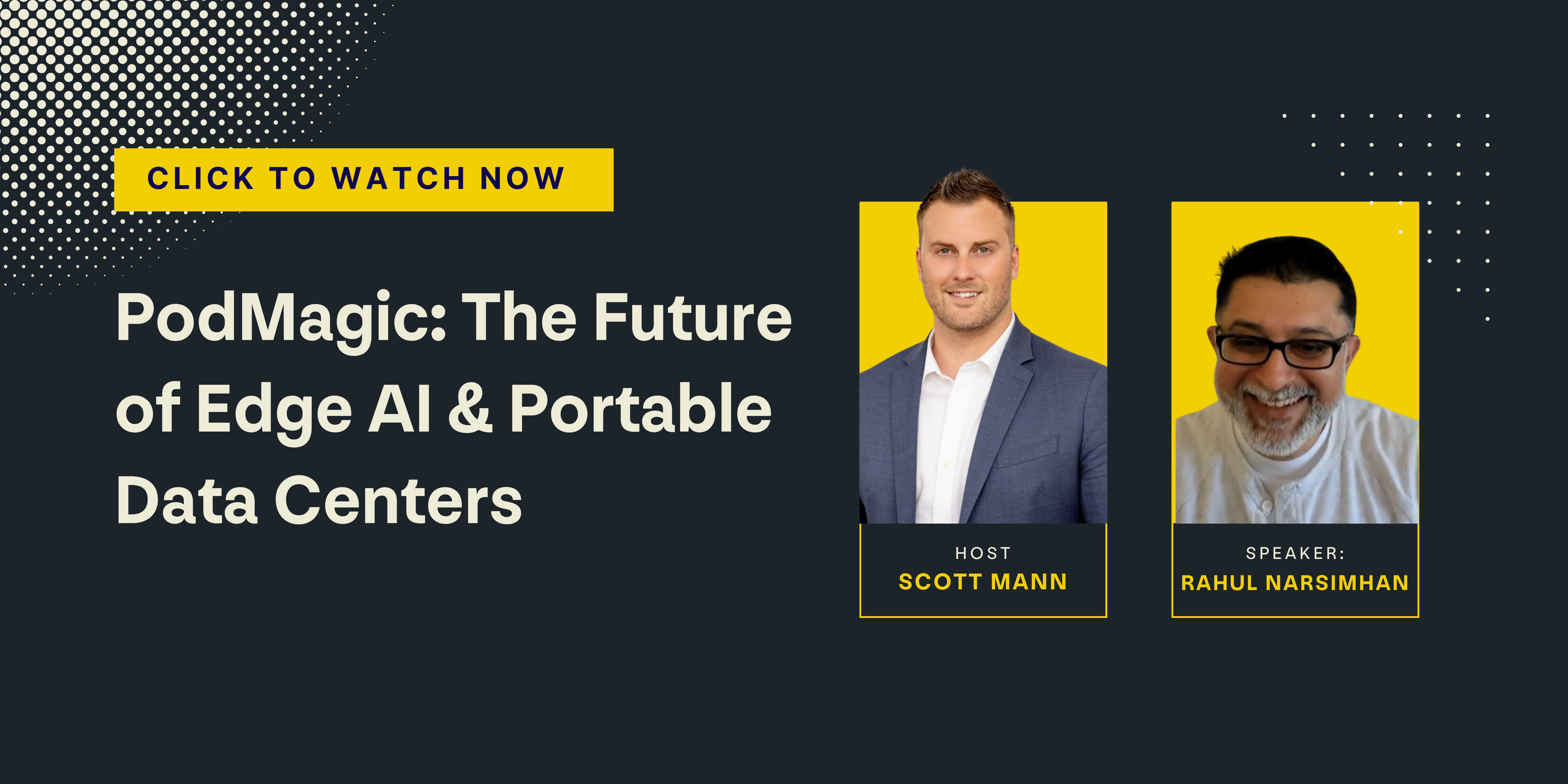 CLICK TO WATCH NOW

PodMagic: The Future of Edge AI & Portable Data Centers

HOST
SCOTT MANN

SPEAKER:
RAHUL NARSIMHAN